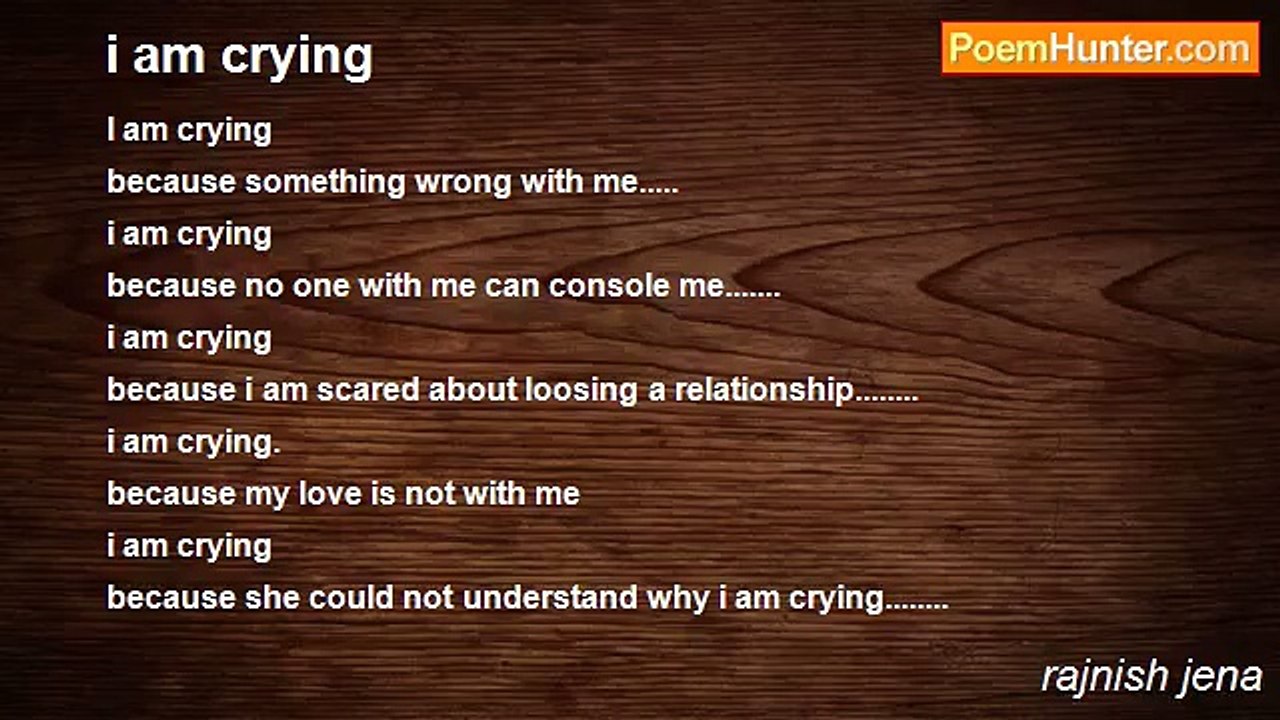 i am crying

PoemHunter.com

I am crying
because something wrong with me.....
i am crying
because no one with me can console me.......
i am crying
because i am scared about loosing a relationship........
i am crying.
because my love is not with me
i am crying
because she could not understand why i am crying........

rajnish jena